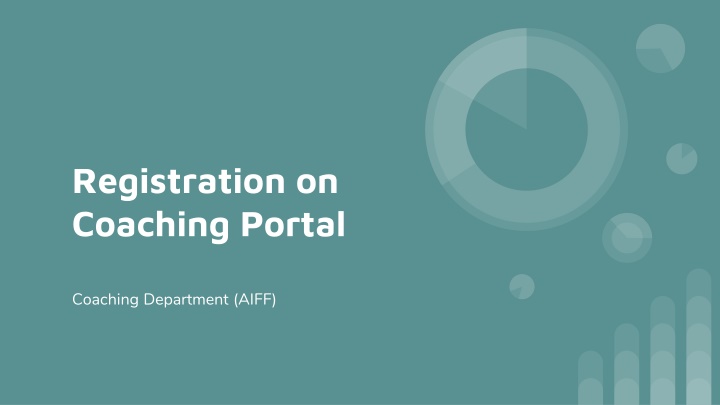 Registration on Coaching Portal

Coaching Department (AIFF)